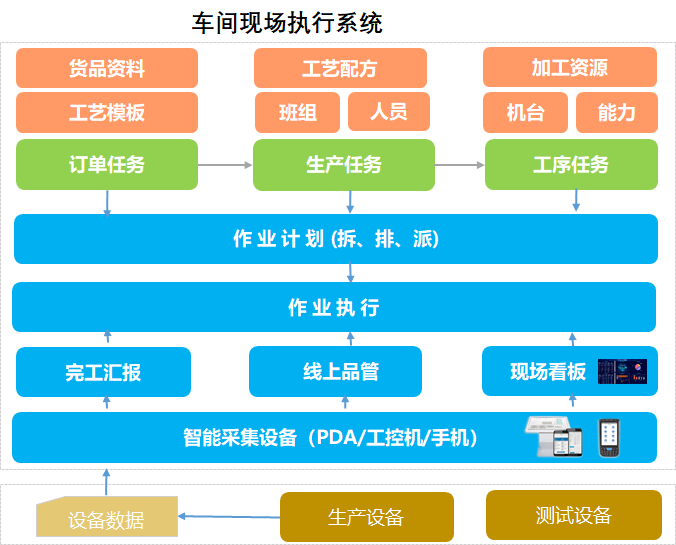 车间现场执行系统

货品资料

工艺模板

工艺配方

班组

人员

加工资源

机台

能力

订单任务

生产任务

工序任务

作业计划 (拆、排、派)

作业执行

完工汇报

线上品管

现场看板

智能采集设备（PDA/工控机/手机）

设备数据

生产设备

测试设备